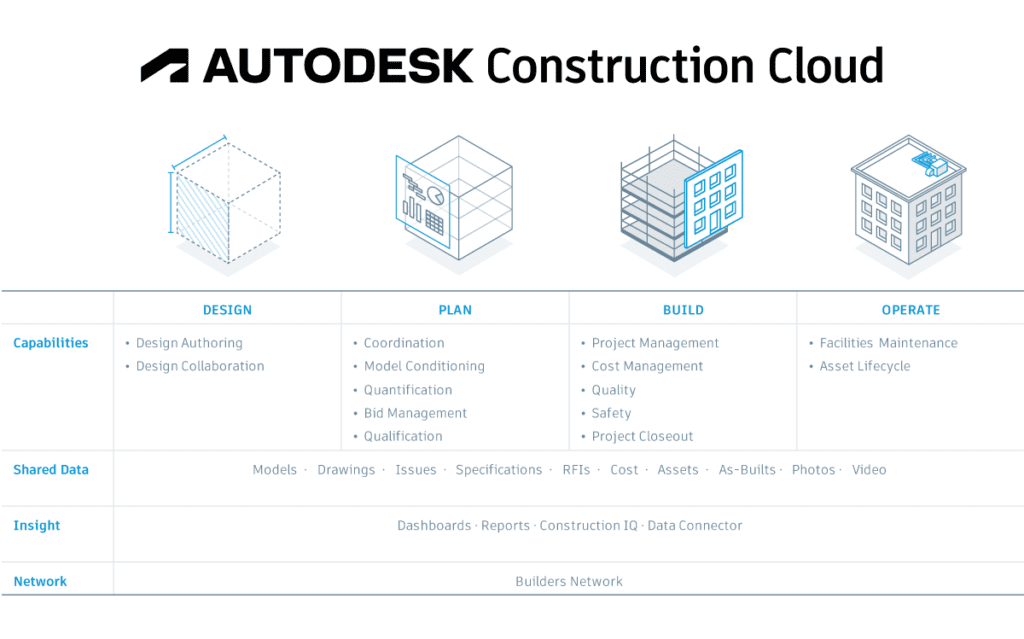 AUTODESK Construction Cloud

| | DESIGN | PLAN | BUILD | OPERATE |
|---|---|---|---|---|
| Capabilities | • Design Authoring • Design Collaboration | • Coordination • Model Conditioning • Quantification • Bid Management • Qualification | • Project Management • Cost Management • Quality • Safety • Project Closeout | • Facilities Maintenance • Asset Lifecycle |
| Shared Data | Models · Drawings · Issues · Specifications · RFIs · Cost · Assets · As-Builts · Photos · Video | | | |
| Insight | Dashboards · Reports · Construction IQ · Data Connector | | | |
| Network | Builders Network | | | |